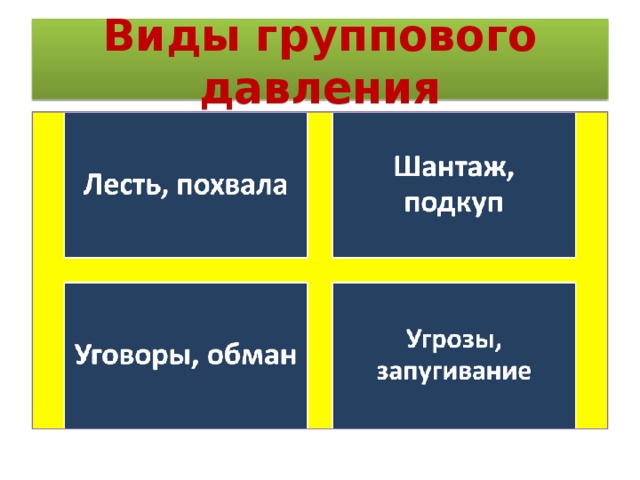 Виды группового давления

Лесть, похвала

Шантаж, подкуп

Уговоры, обман

Угрозы, запугивание